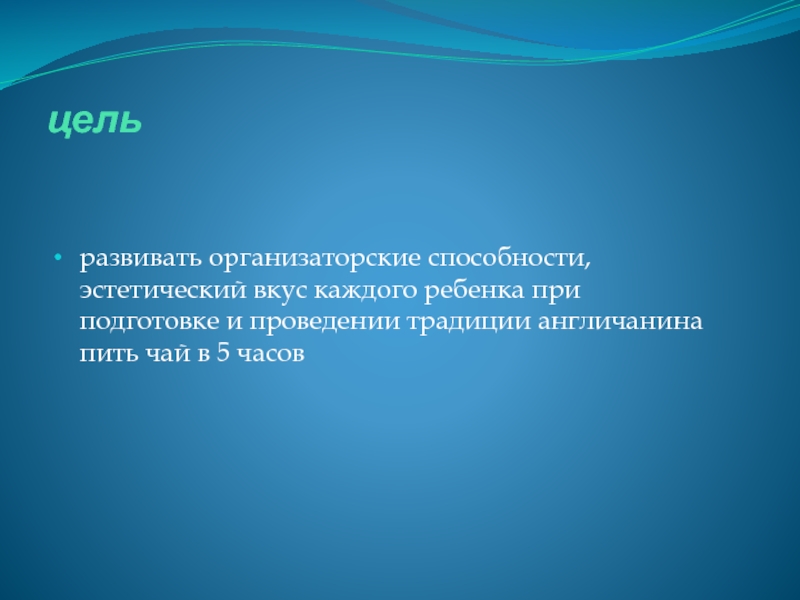 цель

• развивать организаторские способности, эстетический вкус каждого ребенка при подготовке и проведении традиции англичанина пить чай в 5 часов